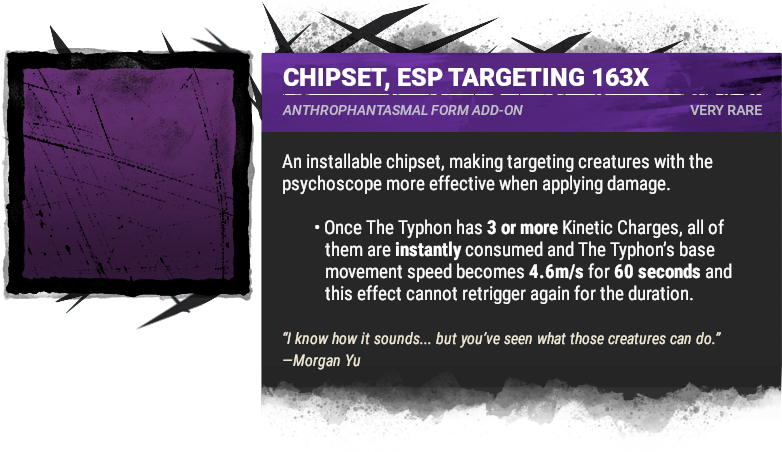 CHIPSET, ESP TARGETING 163X

ANTHROPHANTASMAL FORM ADD-ON

VERY RARE

An installable chipset, making targeting creatures with the psychoscope more effective when applying damage.

• Once The Typhon has 3 or more Kinetic Charges, all of them are instantly consumed and The Typhon's base movement speed becomes 4.6m/s for 60 seconds and this effect cannot retrigger again for the duration.

"I know how it sounds... but you've seen what those creatures can do."
—Morgan Yu